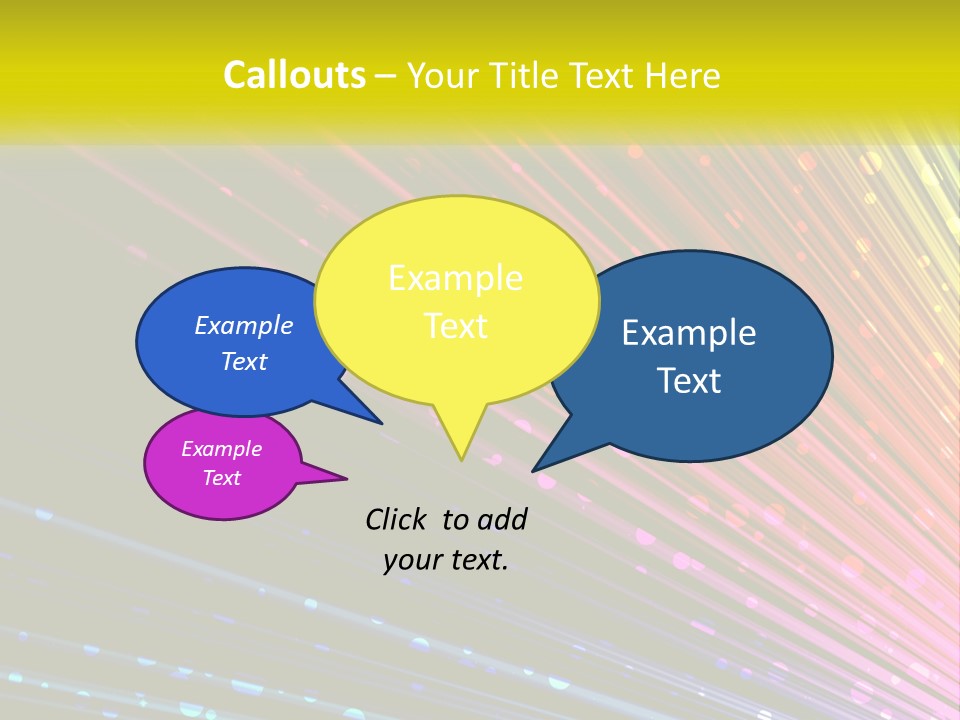 Callouts – Your Title Text Here

Example Text

Example Text

Example Text

Example Text

Click to add your text.